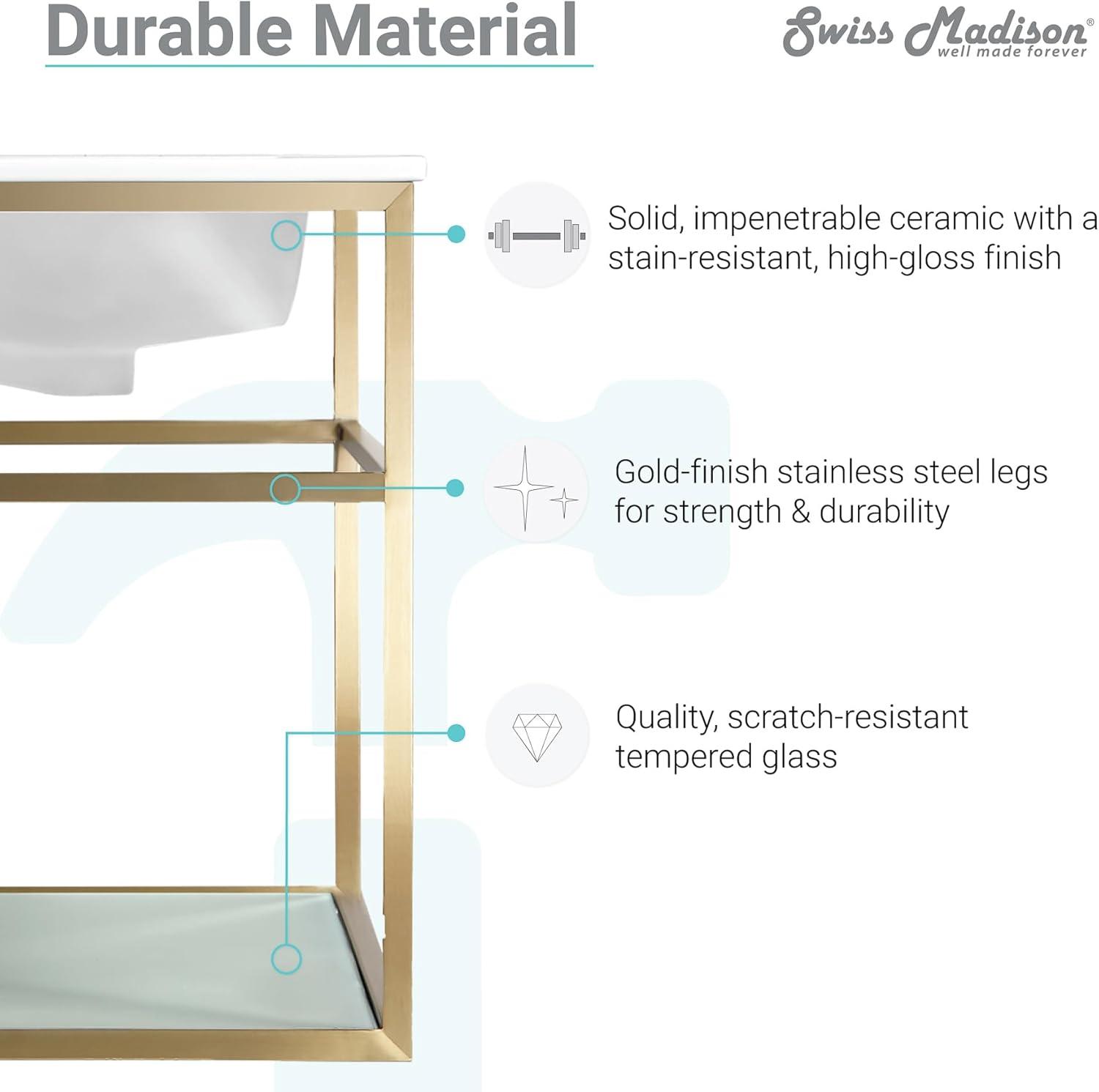 Durable Material

Swiss Madison®
well made forever

Solid, impenetrable ceramic with a stain-resistant, high-gloss finish

Gold-finish stainless steel legs for strength & durability

Quality, scratch-resistant tempered glass